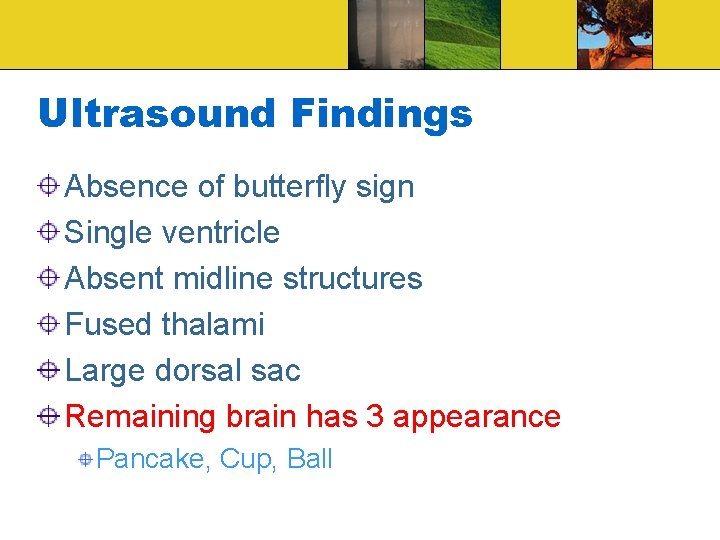 Ultrasound Findings

Absence of butterfly sign

Single ventricle

Absent midline structures

Fused thalami

Large dorsal sac

Remaining brain has 3 appearance

Pancake, Cup, Ball